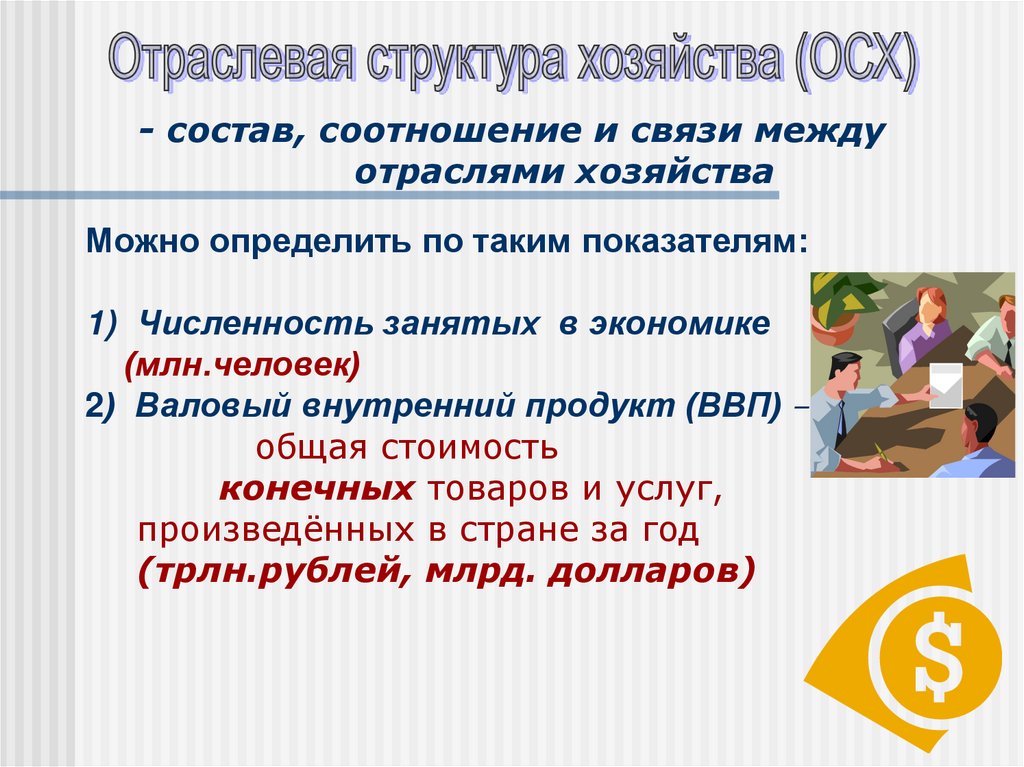 Отраслевая структура хозяйства (ОСХ)

- состав, соотношение и связи между отраслями хозяйства

Можно определить по таким показателям:

1) Численность занятых в экономике (млн.человек)
2) Валовый внутренний продукт (ВВП) – общая стоимость конечных товаров и услуг, произведённых в стране за год (трлн.рублей, млрд. долларов)

$